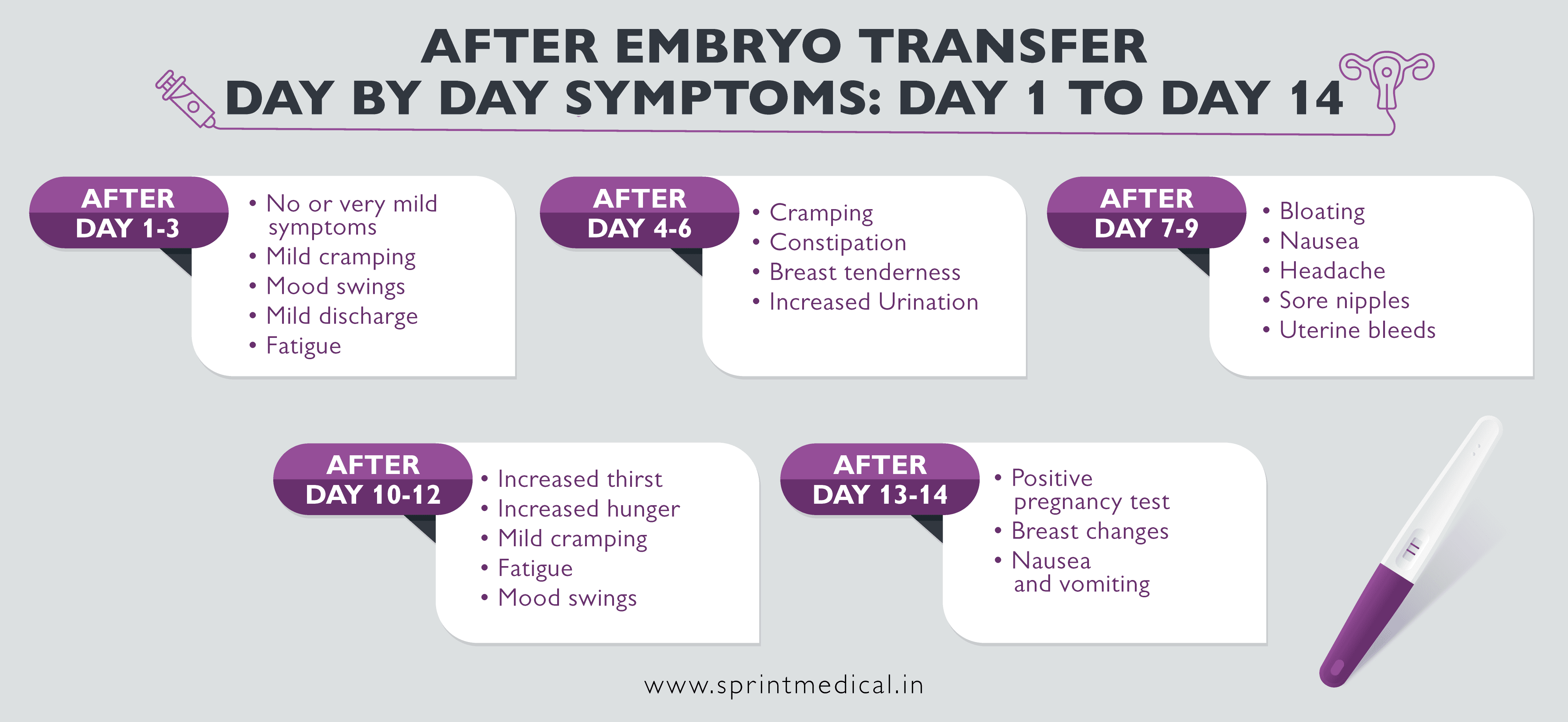 AFTER EMBRYO TRANSFER
DAY BY DAY SYMPTOMS: DAY 1 TO DAY 14

AFTER DAY 1-3
• No or very mild symptoms
• Mild cramping
• Mood swings
• Mild discharge
• Fatigue

AFTER DAY 4-6
• Cramping
• Constipation
• Breast tenderness
• Increased Urination

AFTER DAY 7-9
• Bloating
• Nausea
• Headache
• Sore nipples
• Uterine bleeds

AFTER DAY 10-12
• Increased thirst
• Increased hunger
• Mild cramping
• Fatigue
• Mood swings

AFTER DAY 13-14
• Positive pregnancy test
• Breast changes
• Nausea and vomiting

www.sprintmedical.in